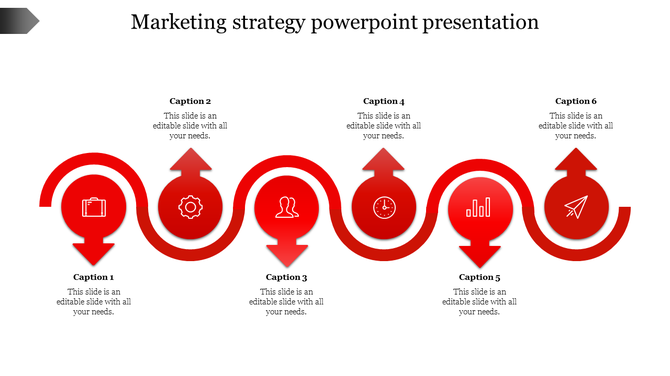 Marketing strategy powerpoint presentation

Caption 2
This slide is an editable slide with all your needs.

Caption 4
This slide is an editable slide with all your needs.

Caption 6
This slide is an editable slide with all your needs.

Caption 1
This slide is an editable slide with all your needs.

Caption 3
This slide is an editable slide with all your needs.

Caption 5
This slide is an editable slide with all your needs.